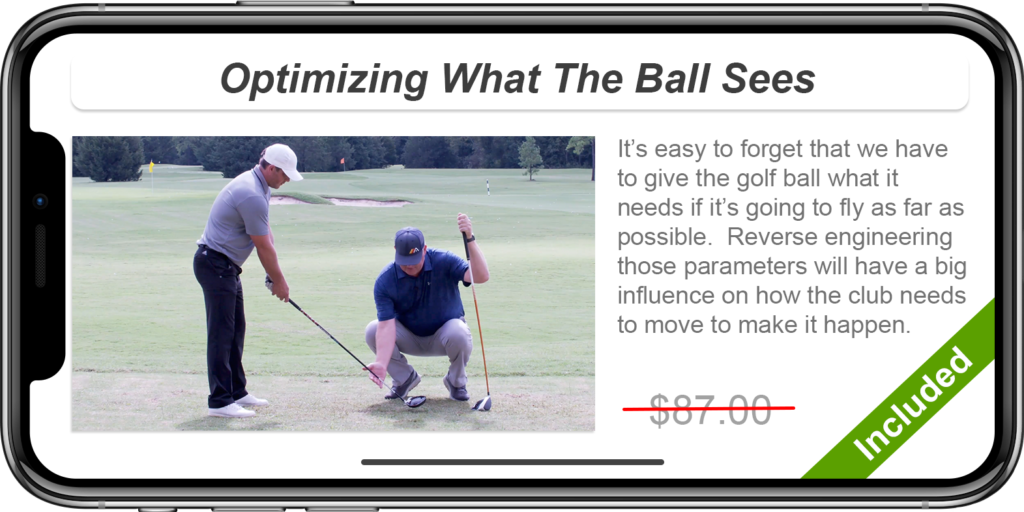 Optimizing What The Ball Sees

It's easy to forget that we have to give the golf ball what it needs if it's going to fly as far as possible. Reverse engineering those parameters will have a big influence on how the club needs to move to make it happen.

$87.00

Included